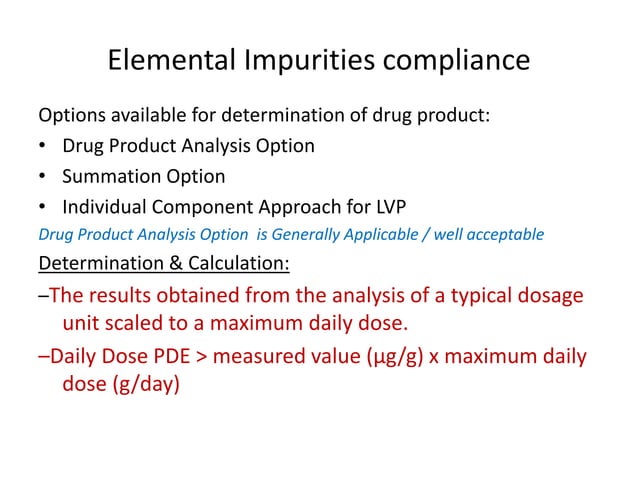 Elemental Impurities compliance

Options available for determination of drug product:

• Drug Product Analysis Option
• Summation Option
• Individual Component Approach for LVP

Drug Product Analysis Option is Generally Applicable / well acceptable

Determination & Calculation:

–The results obtained from the analysis of a typical dosage unit scaled to a maximum daily dose.

–Daily Dose PDE > measured value (µg/g) x maximum daily dose (g/day)